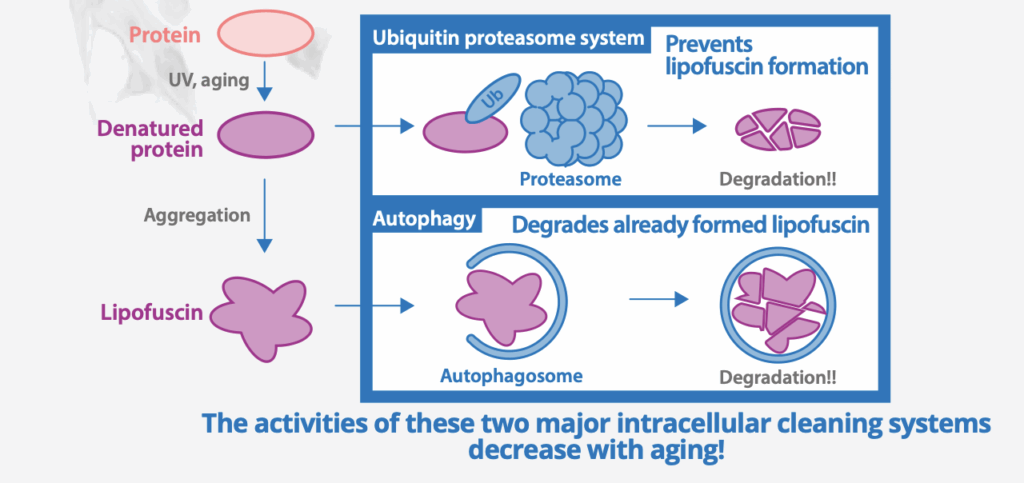 Protein

UV, aging

Denatured protein

Aggregation

Lipofuscin

Ubiquitin proteasome system

Prevents lipofuscin formation

Ub

Proteasome

Degradation!!

Autophagy

Degrades already formed lipofuscin

Autophagosome

Degradation!!

The activities of these two major intracellular cleaning systems decrease with aging!